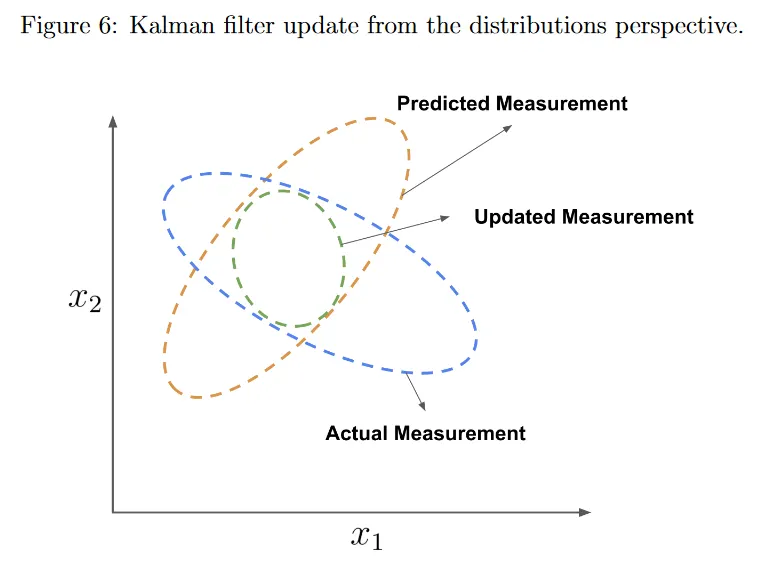 Figure 6: Kalman filter update from the distributions perspective.

Predicted Measurement

Updated Measurement

$x_2$

Actual Measurement

$x_1$